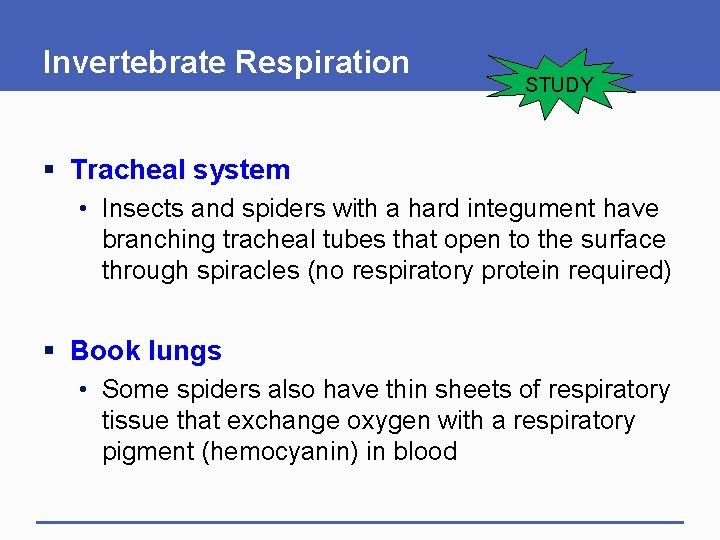 Invertebrate Respiration

STUDY

▪ Tracheal system
• Insects and spiders with a hard integument have branching tracheal tubes that open to the surface through spiracles (no respiratory protein required)

▪ Book lungs
• Some spiders also have thin sheets of respiratory tissue that exchange oxygen with a respiratory pigment (hemocyanin) in blood